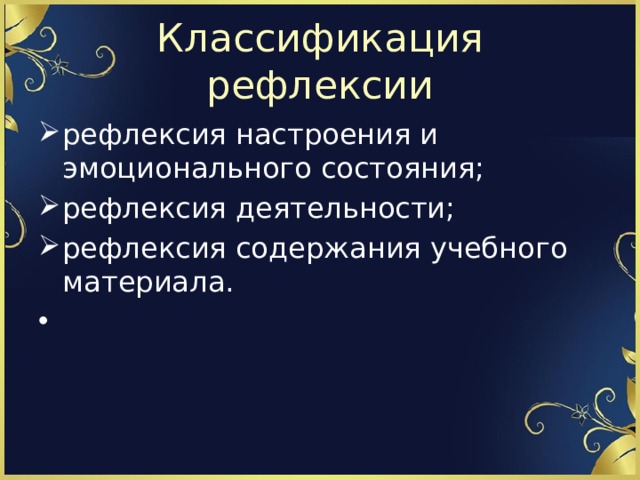 Классификация рефлексии

➢ рефлексия настроения и эмоционального состояния;

➢ рефлексия деятельности;

➢ рефлексия содержания учебного материала.

•